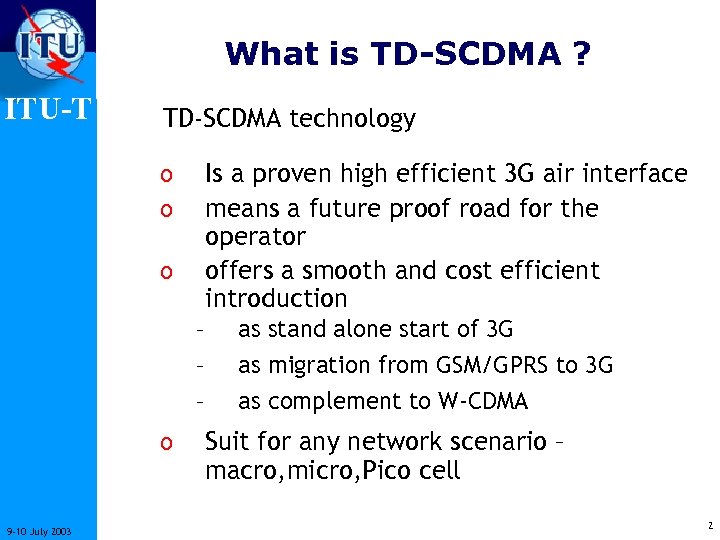 ITU

ITU-T

What is TD-SCDMA ?

TD-SCDMA technology

o Is a proven high efficient 3G air interface
o means a future proof road for the operator
o offers a smooth and cost efficient introduction
– as stand alone start of 3G
– as migration from GSM/GPRS to 3G
– as complement to W-CDMA
o Suit for any network scenario – macro,micro,Pico cell

9-10 July 2003

2